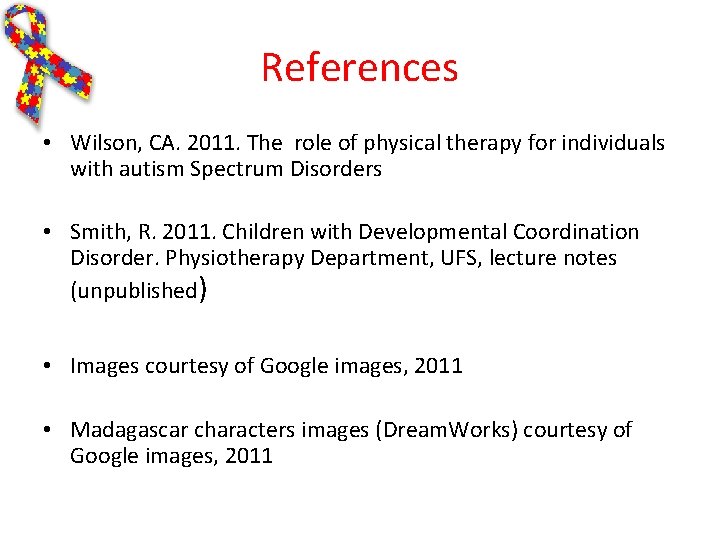 References

• Wilson, CA. 2011. The role of physical therapy for individuals with autism Spectrum Disorders

• Smith, R. 2011. Children with Developmental Coordination Disorder. Physiotherapy Department, UFS, lecture notes (unpublished)

• Images courtesy of Google images, 2011

• Madagascar characters images (DreamWorks) courtesy of Google images, 2011